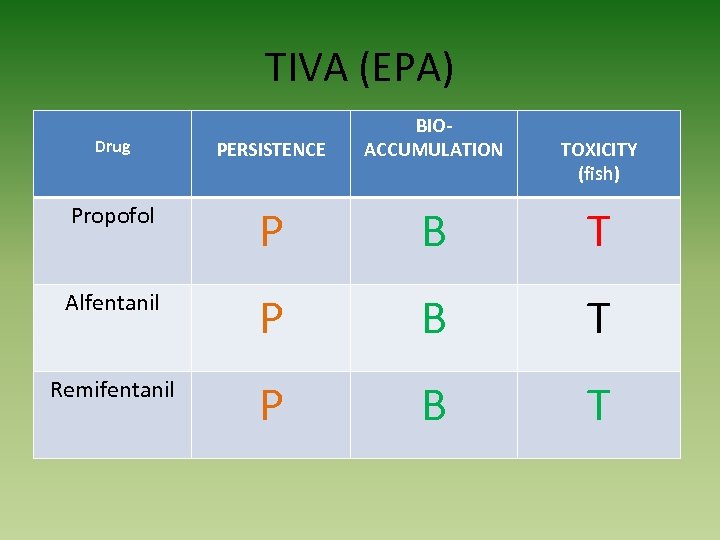 TIVA (EPA)

| Drug | PERSISTENCE | BIO-ACCUMULATION | TOXICITY (fish) |
|---|---|---|---|
| Propofol | P | B | T |
| Alfentanil | P | B | T |
| Remifentanil | P | B | T |